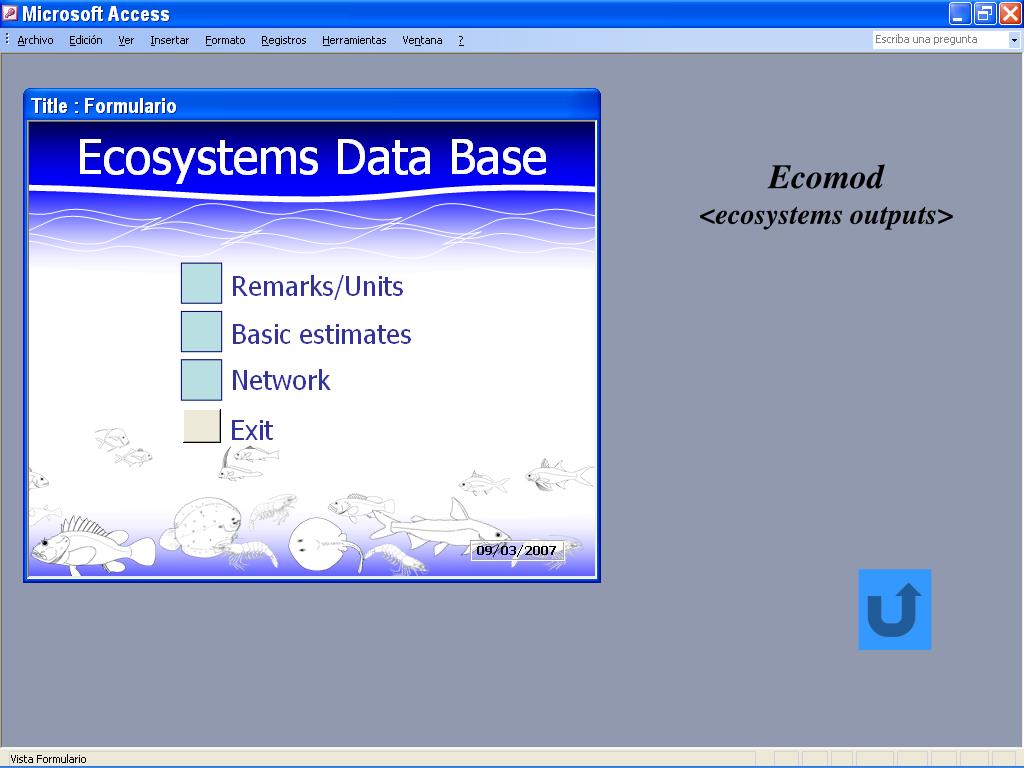 Microsoft Access

Archivo Edición Ver Insertar Formato Registros Herramientas Ventana ?

Escriba una pregunta

Title : Formulario

Ecosystems Data Base

Remarks/Units

Basic estimates

Network

Exit

09/03/2007

Ecomod
<ecosystems outputs>

Vista Formulario